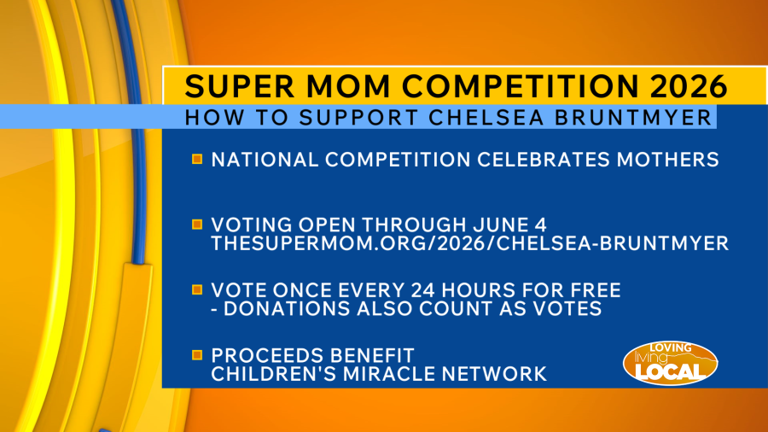 SUPER MOM COMPETITION 2026

HOW TO SUPPORT CHELSEA BRUNTMYER

NATIONAL COMPETITION CELEBRATES MOTHERS

VOTING OPEN THROUGH JUNE 4
THESUPERMOM.ORG/2026/CHELSEA-BRUNTMYER

VOTE ONCE EVERY 24 HOURS FOR FREE
- DONATIONS ALSO COUNT AS VOTES

PROCEEDS BENEFIT
CHILDREN'S MIRACLE NETWORK

LOVING living LOCAL